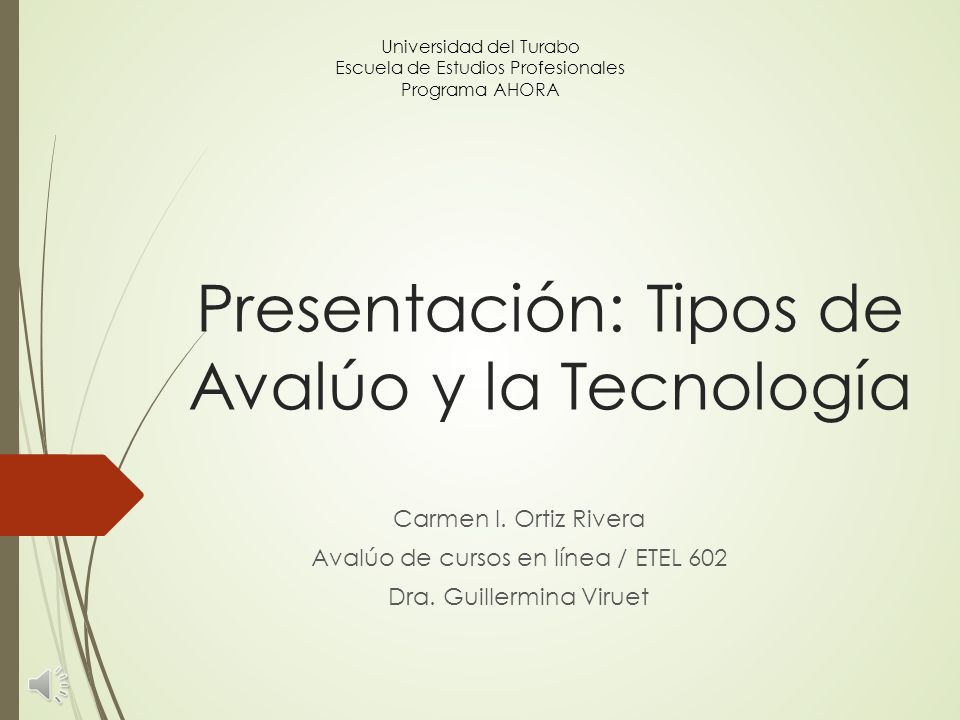 Universidad del Turabo
Escuela de Estudios Profesionales
Programa AHORA

Presentación: Tipos de Avalúo y la Tecnología

Carmen I. Ortiz Rivera
Avalúo de cursos en línea / ETEL 602
Dra. Guillermina Viruet